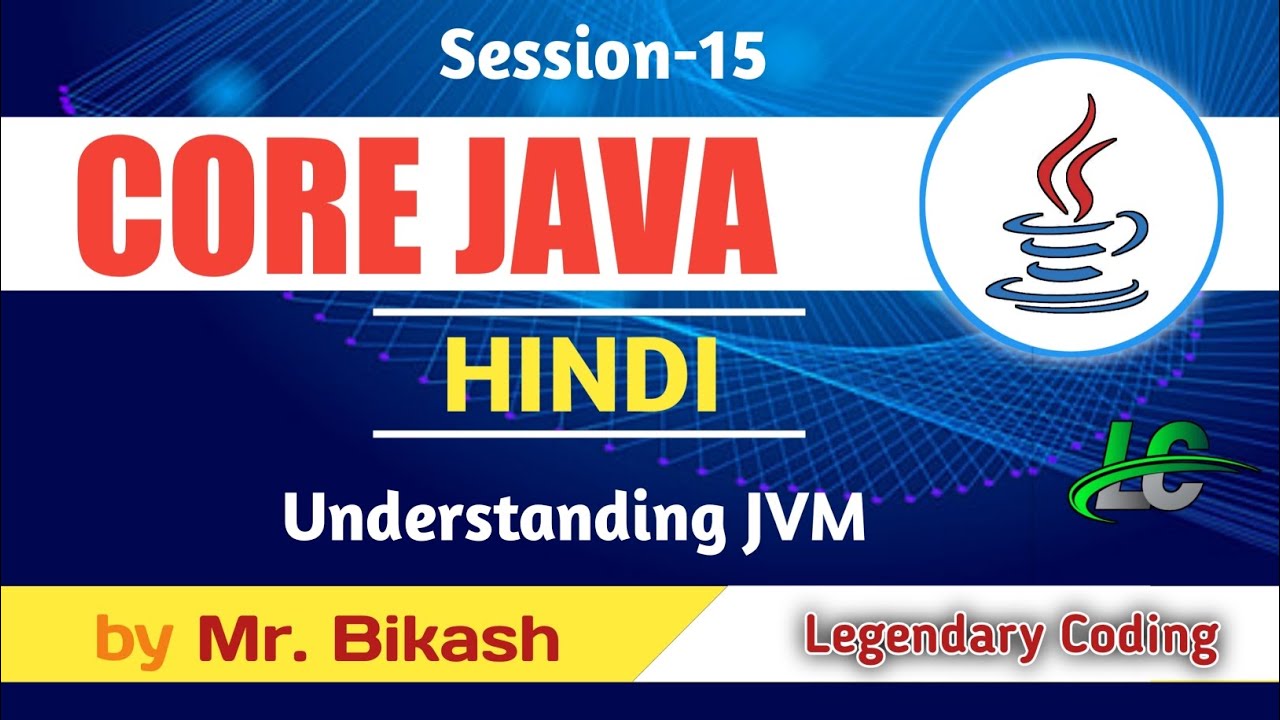 Session-15

CORE JAVA

HINDI

Understanding JVM

LC

by Mr. Bikash

Legendary Coding